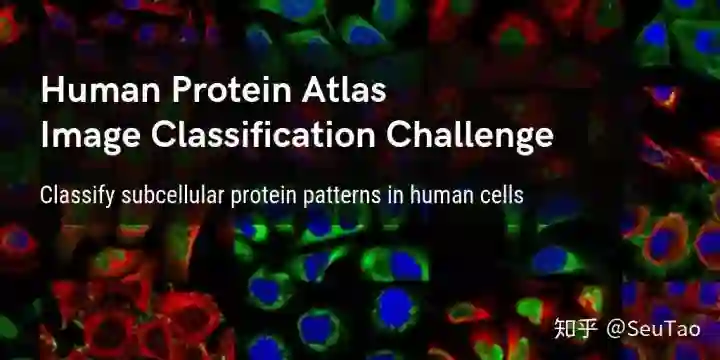 Human Protein Atlas
Image Classification Challenge

Classify subcellular protein patterns in human cells

知乎 @SeuTao